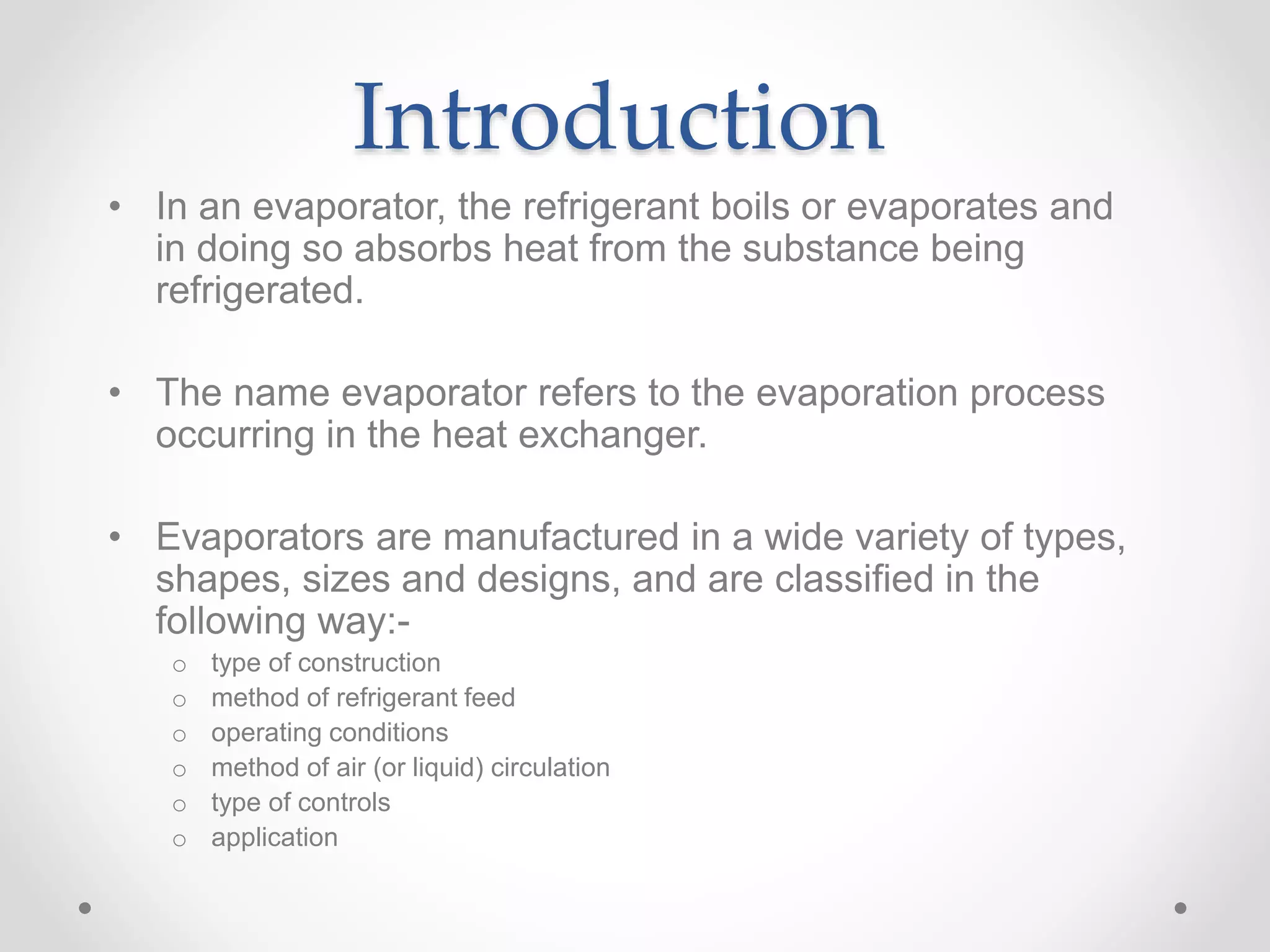 Introduction

• In an evaporator, the refrigerant boils or evaporates and in doing so absorbs heat from the substance being refrigerated.

• The name evaporator refers to the evaporation process occurring in the heat exchanger.

• Evaporators are manufactured in a wide variety of types, shapes, sizes and designs, and are classified in the following way:-
  o type of construction
  o method of refrigerant feed
  o operating conditions
  o method of air (or liquid) circulation
  o type of controls
  o application